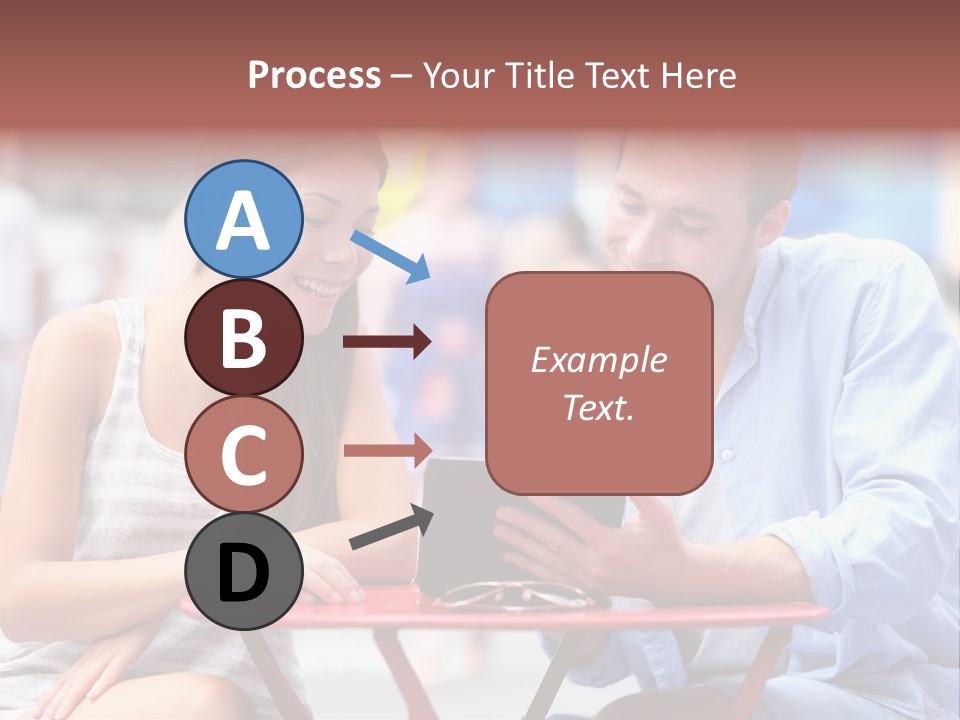 Process – Your Title Text Here

A

B

C

D

Example Text.